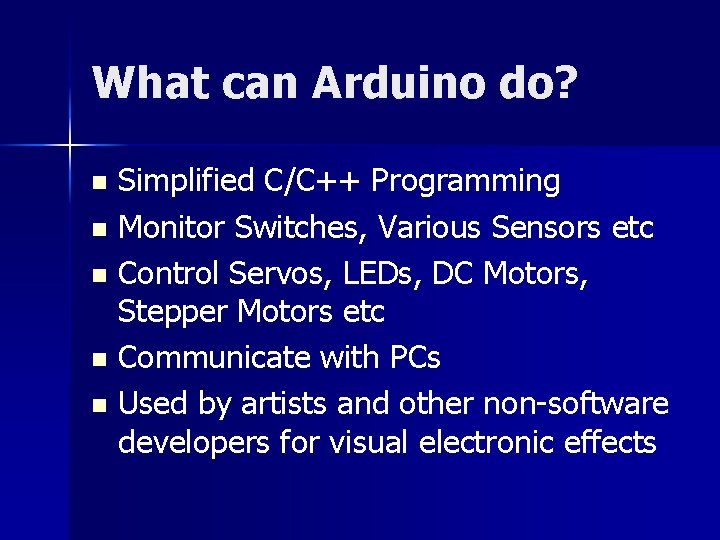 What can Arduino do?

- Simplified C/C++ Programming
- Monitor Switches, Various Sensors etc
- Control Servos, LEDs, DC Motors, Stepper Motors etc
- Communicate with PCs
- Used by artists and other non-software developers for visual electronic effects